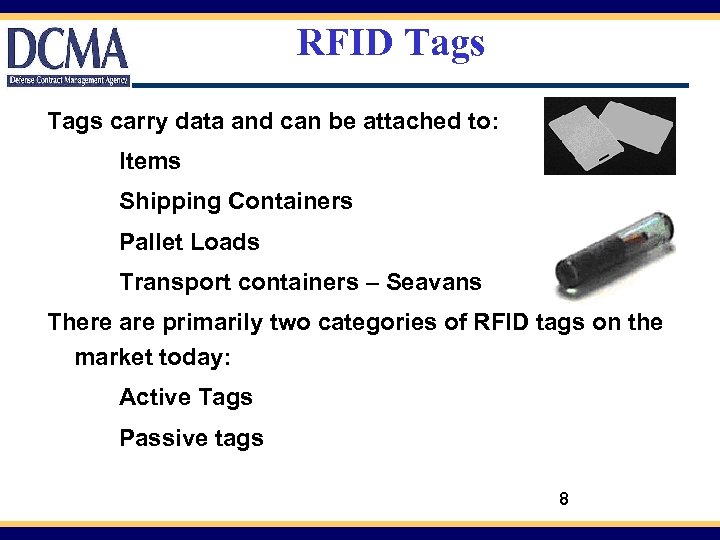 DCMA
Defense Contract Management Agency

RFID Tags

Tags carry data and can be attached to:

Items

Shipping Containers

Pallet Loads

Transport containers – Seavans

There are primarily two categories of RFID tags on the market today:

Active Tags

Passive tags

8